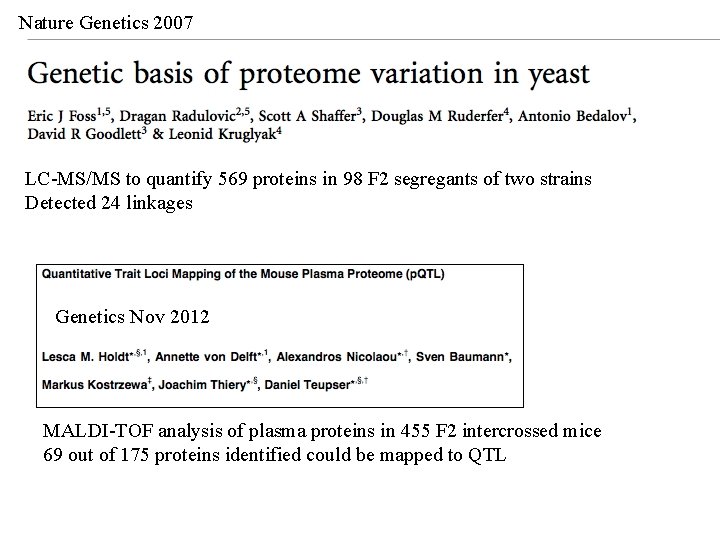 Nature Genetics 2007

Genetic basis of proteome variation in yeast

Eric J Foss$^{1,5}$, Dragan Radulovic$^{2,5}$, Scott A Shaffer$^{3}$, Douglas M Ruderfer$^{4}$, Antonio Bedalov$^{1}$, David R Goodlett$^{3}$ & Leonid Kruglyak$^{4}$

LC-MS/MS to quantify 569 proteins in 98 F2 segregants of two strains
Detected 24 linkages

Quantitative Trait Loci Mapping of the Mouse Plasma Proteome (pQTL)

Genetics Nov 2012

Lesca M. Holdt$^{*,§,1}$, Annette von Delft$^{*,1}$, Alexandros Nicolaou$^{*,†}$, Sven Baumann$^{*}$, Markus Kostrzewa$^{‡}$, Joachim Thiery$^{*,§}$, Daniel Teupser$^{*,§,†}$

MALDI-TOF analysis of plasma proteins in 455 F2 intercrossed mice
69 out of 175 proteins identified could be mapped to QTL